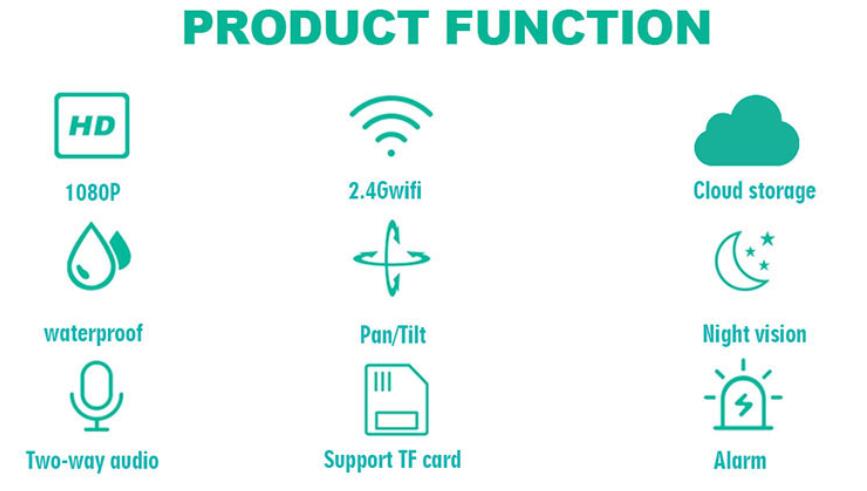 PRODUCT FUNCTION

HD

1080P

2.4Gwifi

Cloud storage

waterproof

Pan/Tilt

Night vision

Two-way audio

Support TF card

Alarm